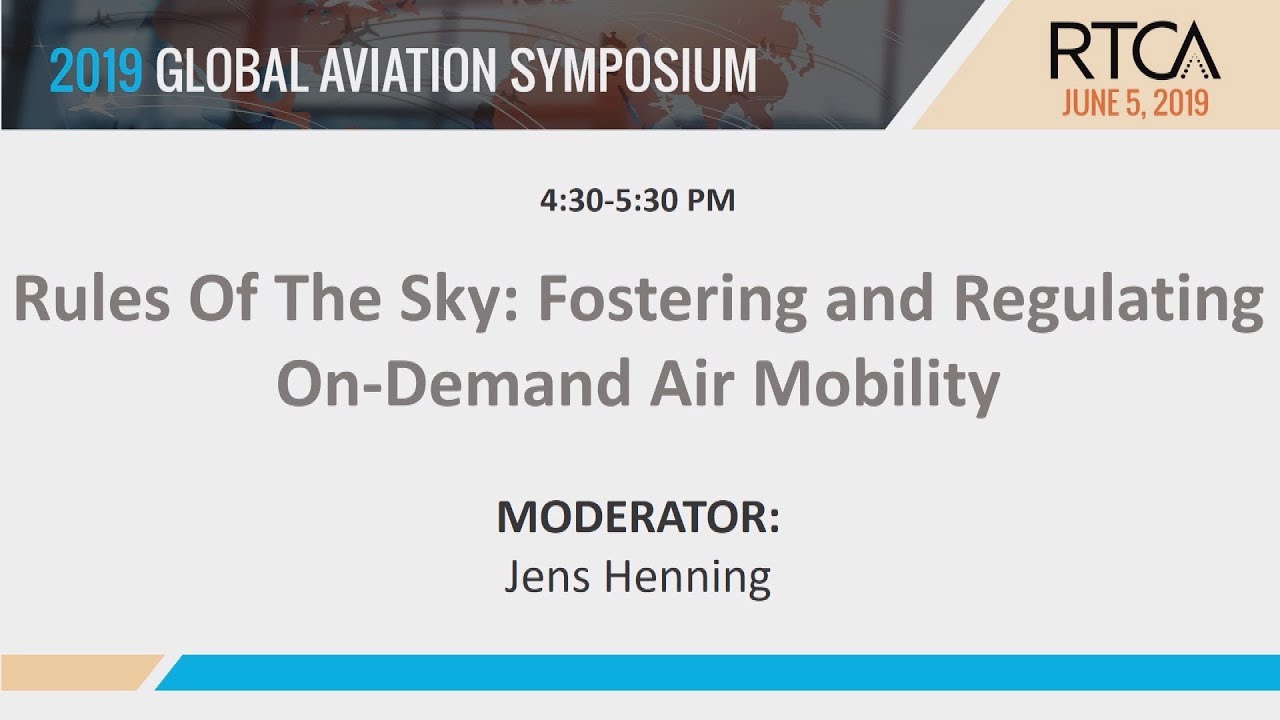 2019 GLOBAL AVIATION SYMPOSIUM

RTCA
JUNE 5, 2019

4:30-5:30 PM

Rules Of The Sky: Fostering and Regulating On-Demand Air Mobility

MODERATOR:
Jens Henning